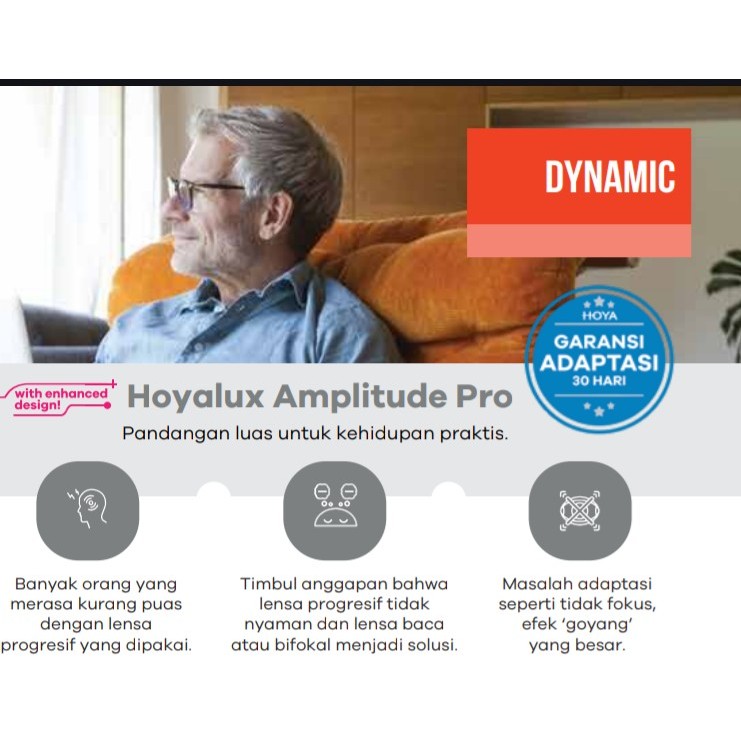 DYNAMIC

HOYA
GARANSI
ADAPTASI
30 HARI

with enhanced design!

Hoyalux Amplitude Pro

Pandangan luas untuk kehidupan praktis.

Banyak orang yang merasa kurang puas dengan lensa progresif yang dipakai.

Timbul anggapan bahwa lensa progresif tidak nyaman dan lensa baca atau bifokal menjadi solusi.

Masalah adaptasi seperti tidak fokus, efek 'goyang' yang besar.